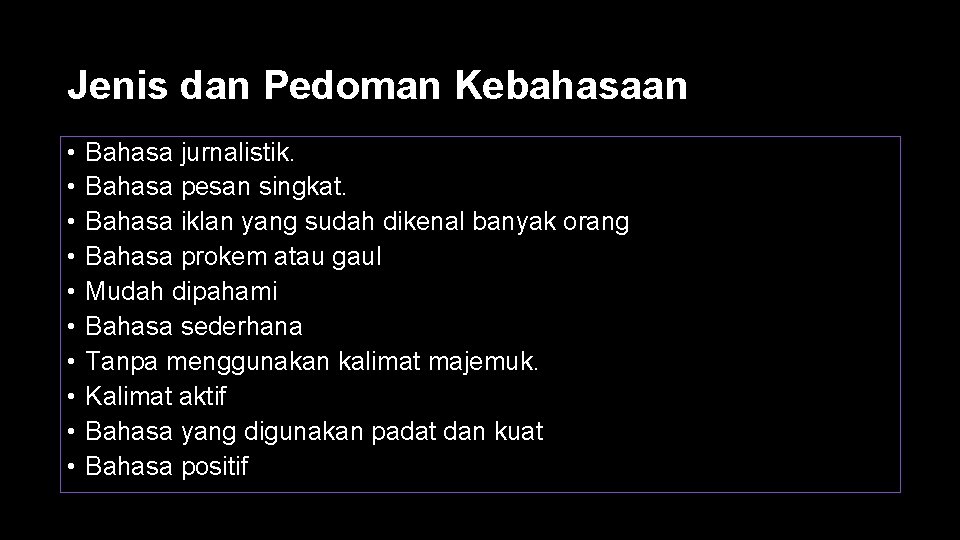 Jenis dan Pedoman Kebahasaan

• Bahasa jurnalistik.
• Bahasa pesan singkat.
• Bahasa iklan yang sudah dikenal banyak orang
• Bahasa prokem atau gaul
• Mudah dipahami
• Bahasa sederhana
• Tanpa menggunakan kalimat majemuk.
• Kalimat aktif
• Bahasa yang digunakan padat dan kuat
• Bahasa positif